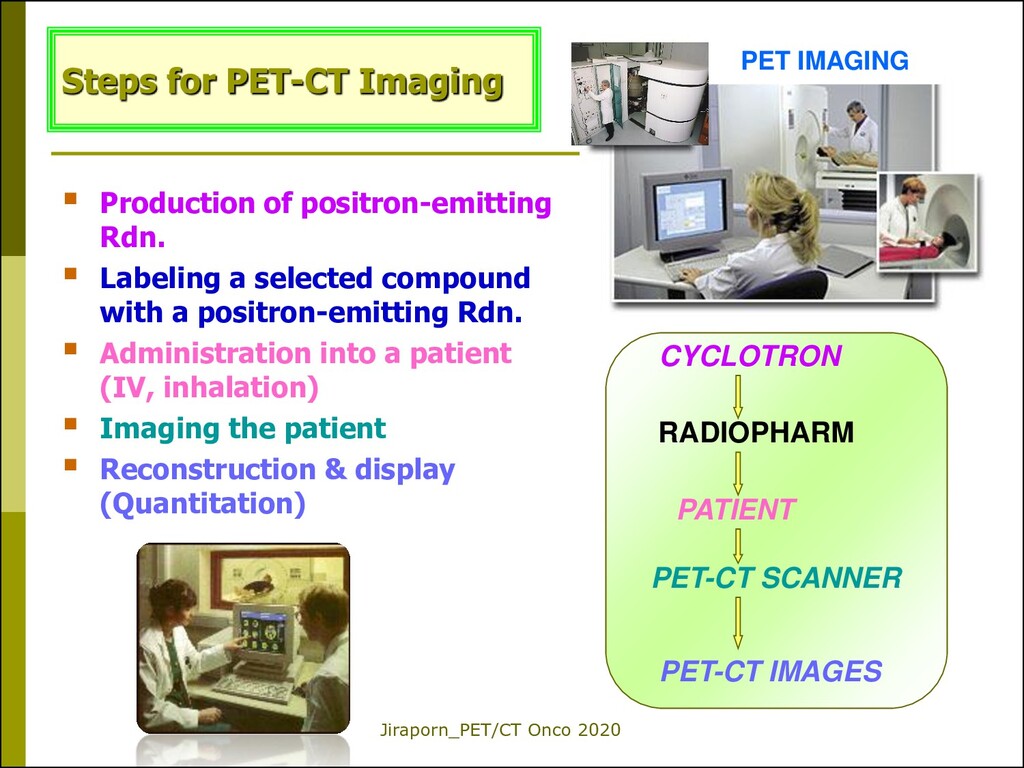 Steps for PET-CT Imaging

PET IMAGING

- Production of positron-emitting Rdn.
- Labeling a selected compound with a positron-emitting Rdn.
- Administration into a patient (IV, inhalation)
- Imaging the patient
- Reconstruction & display (Quantitation)

CYCLOTRON

RADIOPHARM

PATIENT

PET-CT SCANNER

PET-CT IMAGES

Jiraporn_PET/CT Onco 2020